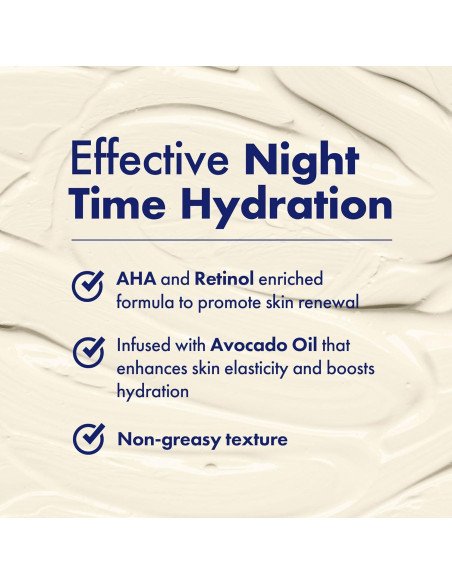 Effective Night Time Hydration

AHA and Retinol enriched formula to promote skin renewal

Infused with Avocado Oil that enhances skin elasticity and boosts hydration

Non-greasy texture